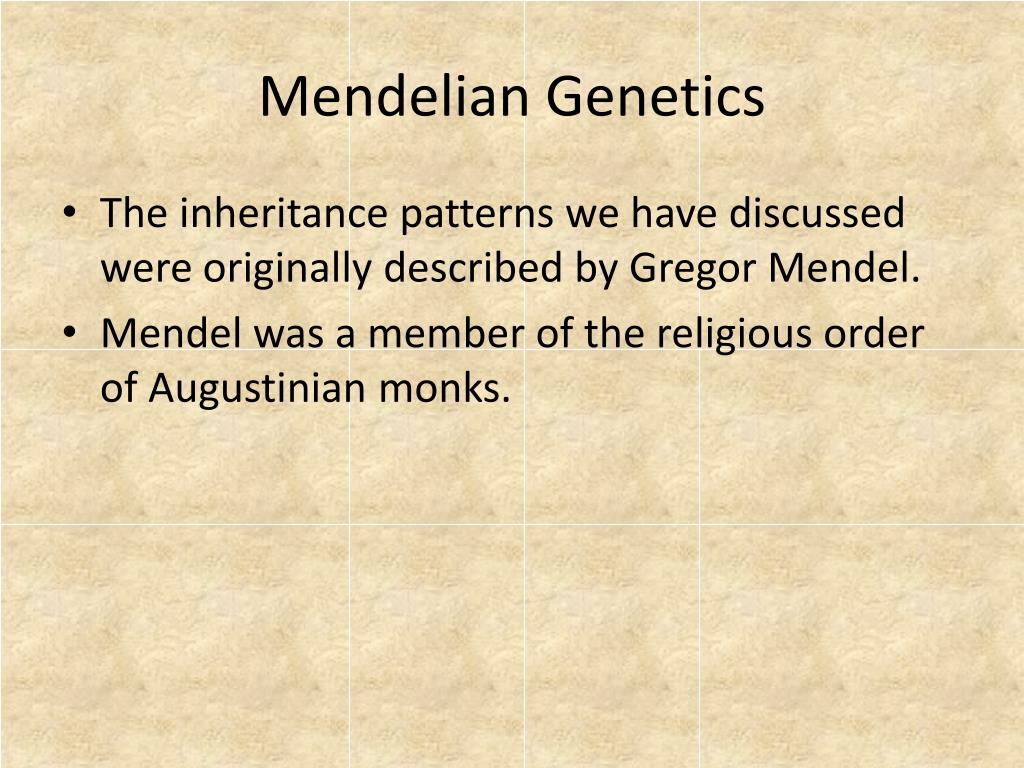 Mendelian Genetics

• The inheritance patterns we have discussed were originally described by Gregor Mendel.

• Mendel was a member of the religious order of Augustinian monks.